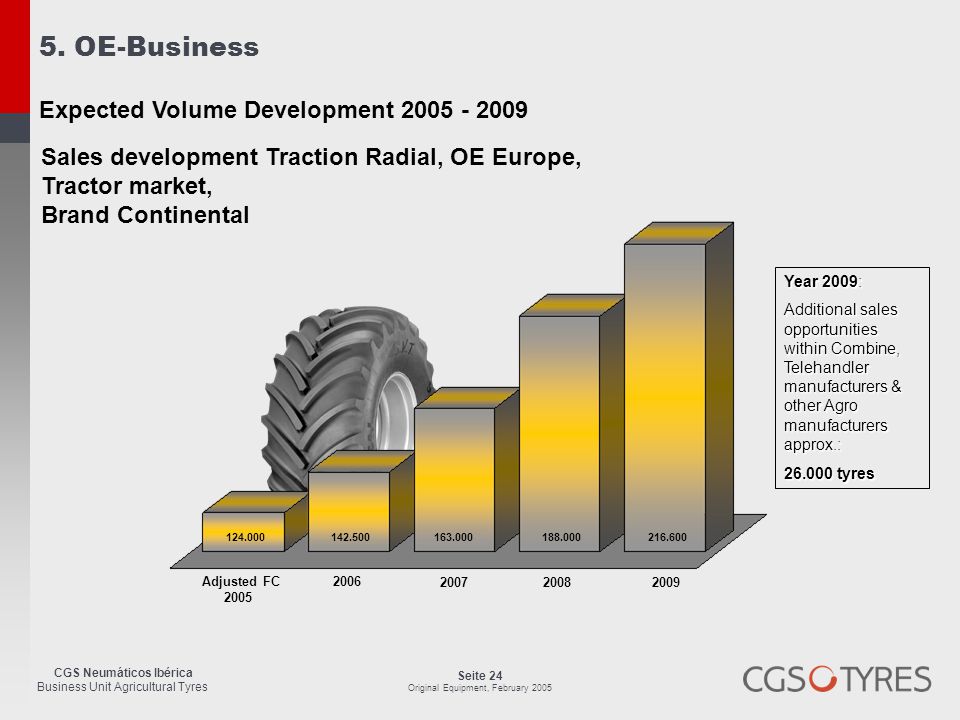 5. OE-Business

Expected Volume Development 2005 - 2009

Sales development Traction Radial, OE Europe, Tractor market, Brand Continental

Year 2009:

Additional sales opportunities within Combine, Telehandler manufacturers & other Agro manufacturers approx.:

26.000 tyres

124.000
142.500
163.000
188.000
216.600

Adjusted FC 2005
2006
2007
2008
2009

CGS Neumáticos Ibérica
Business Unit Agricultural Tyres

Seite 24
Original Equipment, February 2005

CGS TYRES